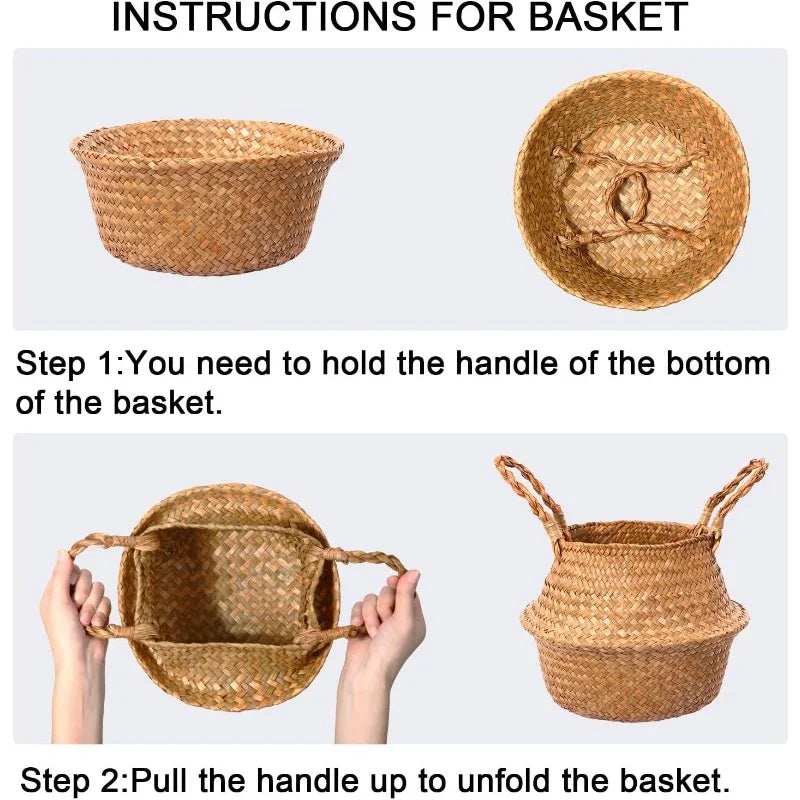 INSTRUCTIONS FOR BASKET

Step 1:You need to hold the handle of the bottom of the basket.

Step 2:Pull the handle up to unfold the basket.